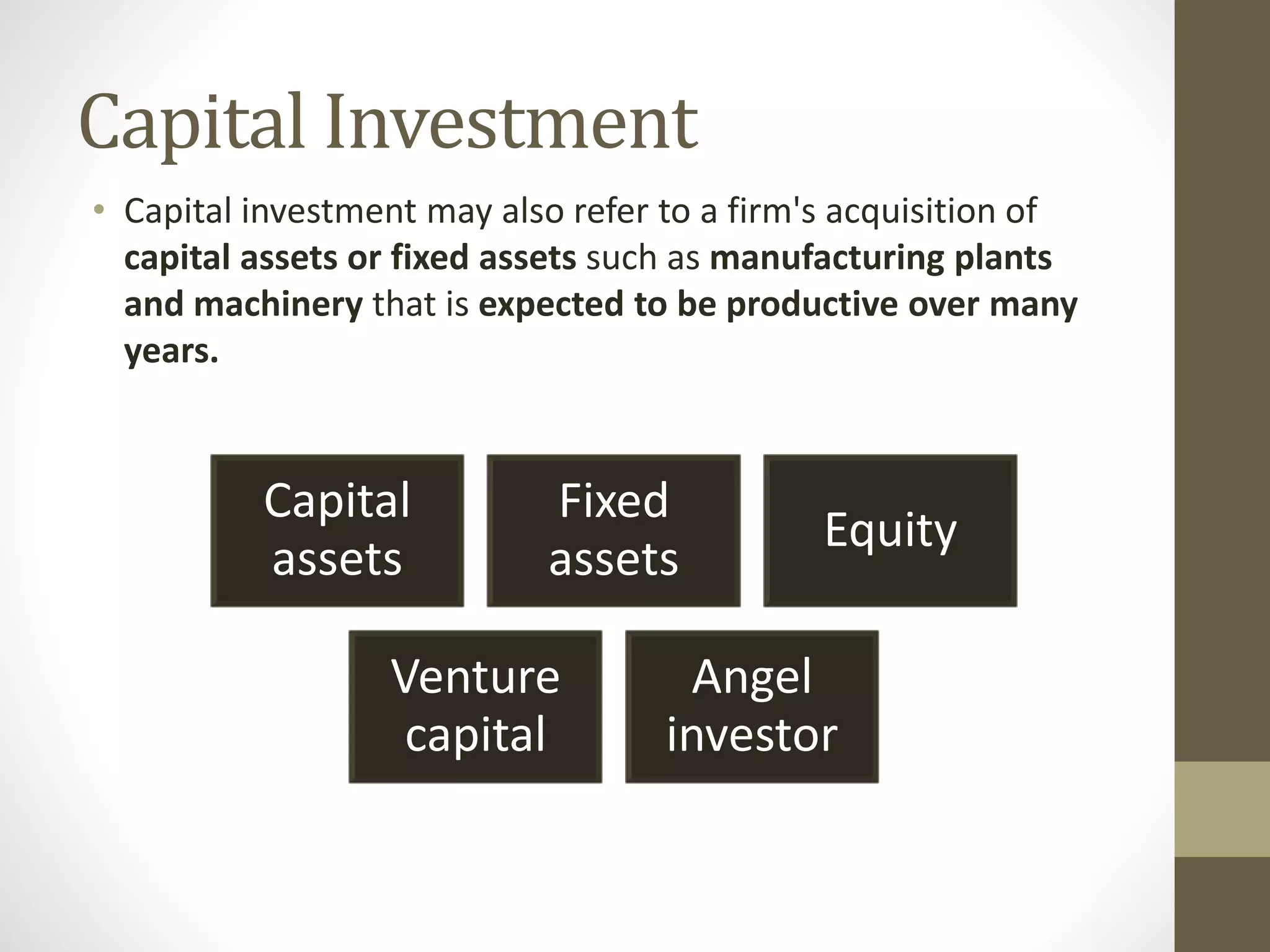 Capital Investment

• Capital investment may also refer to a firm's acquisition of capital assets or fixed assets such as manufacturing plants and machinery that is expected to be productive over many years.

Capital assets

Fixed assets

Equity

Venture capital

Angel investor